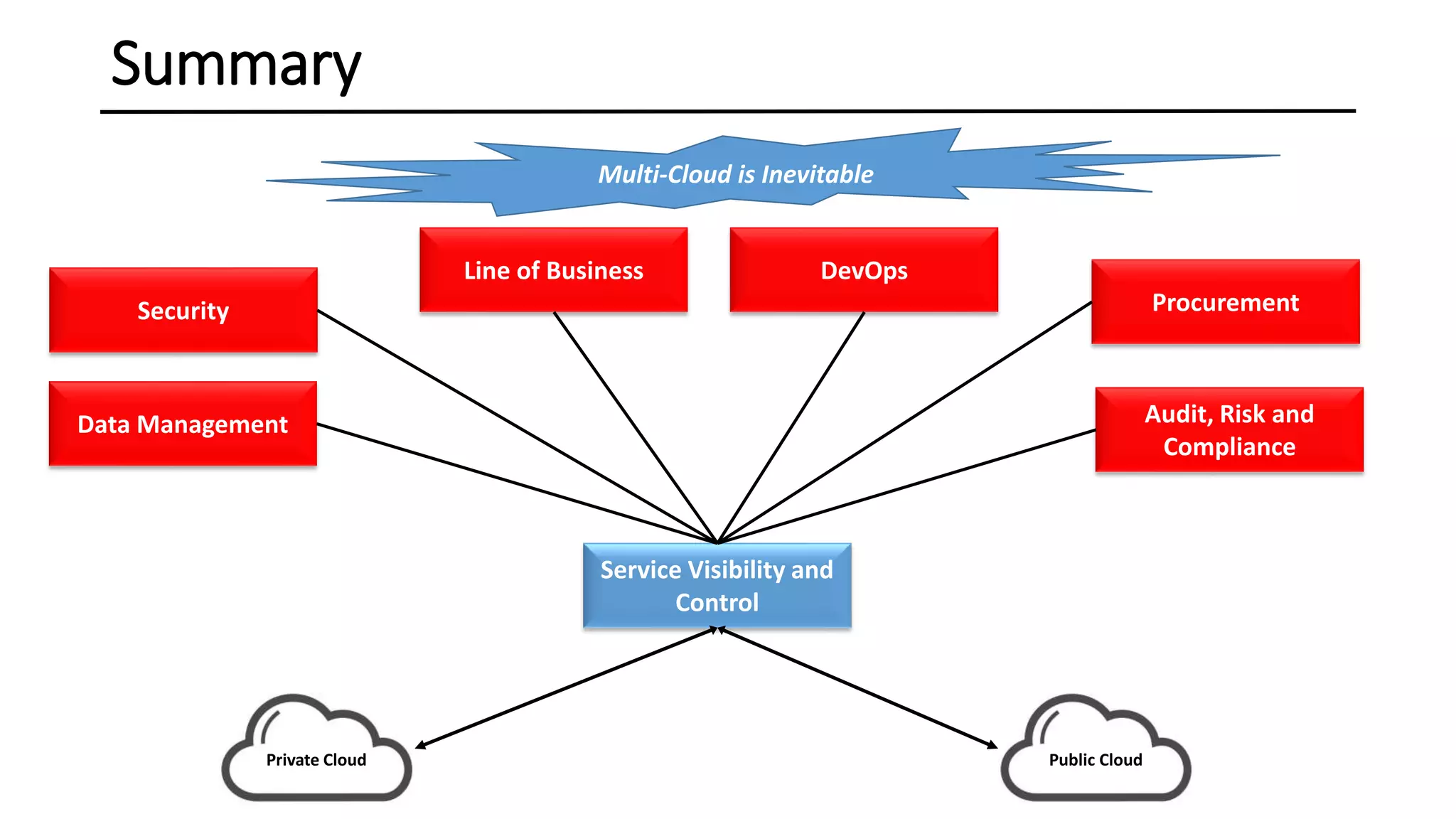 Summary

Multi-Cloud is Inevitable

Line of Business

DevOps

Security

Procurement

Data Management

Audit, Risk and Compliance

Service Visibility and Control

Private Cloud

Public Cloud